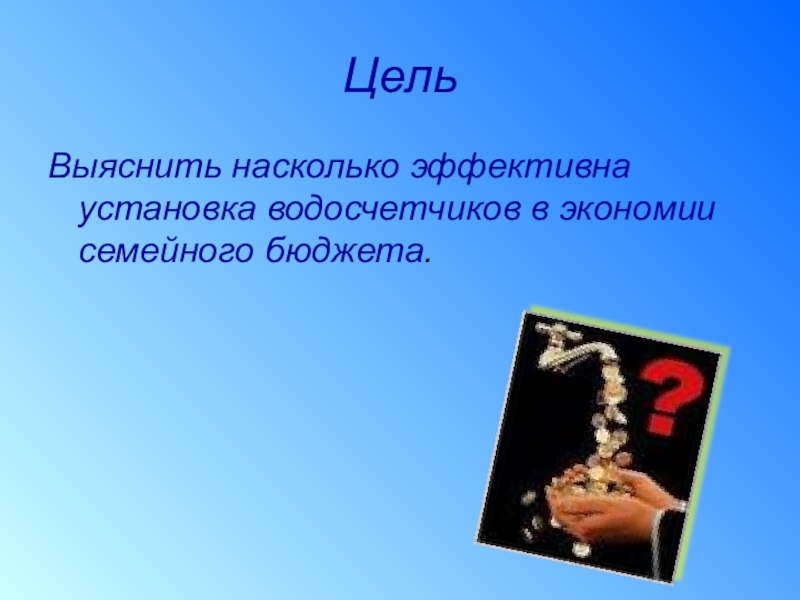 Цель

Выяснить насколько эффективна установка водосчетчиков в экономии семейного бюджета.

?